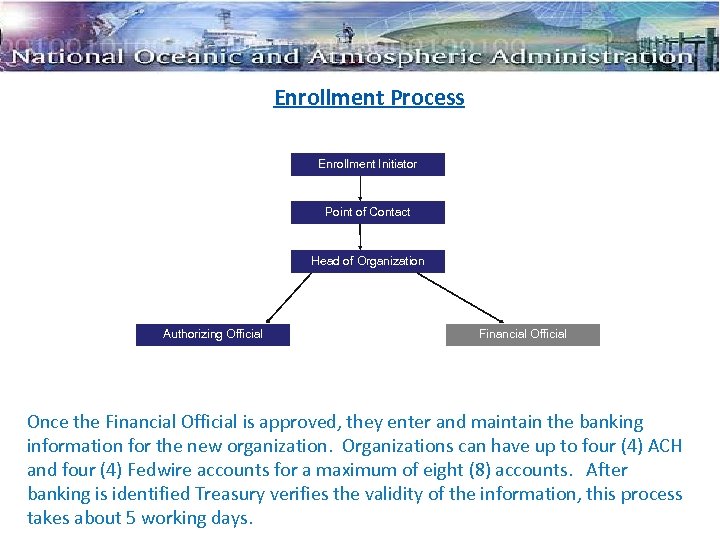 National Oceanic and Atmospheric Administration

Enrollment Process

Enrollment Initiator

Point of Contact

Head of Organization

Authorizing Official

Financial Official

Once the Financial Official is approved, they enter and maintain the banking information for the new organization. Organizations can have up to four (4) ACH and four (4) Fedwire accounts for a maximum of eight (8) accounts. After banking is identified Treasury verifies the validity of the information, this process takes about 5 working days.